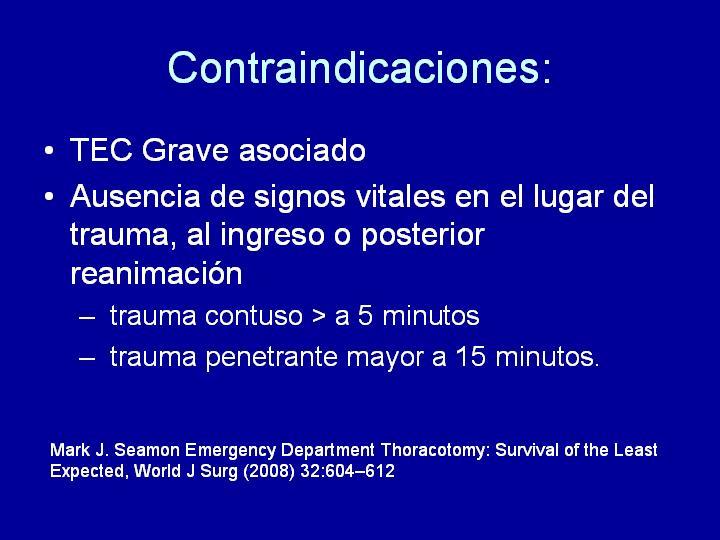 Contraindicaciones:

• TEC Grave asociado
• Ausencia de signos vitales en el lugar del trauma, al ingreso o posterior reanimación
– trauma contuso > a 5 minutos
– trauma penetrante mayor a 15 minutos.

Mark J. Seamon Emergency Department Thoracotomy: Survival of the Least Expected, World J Surg (2008) 32:604–612